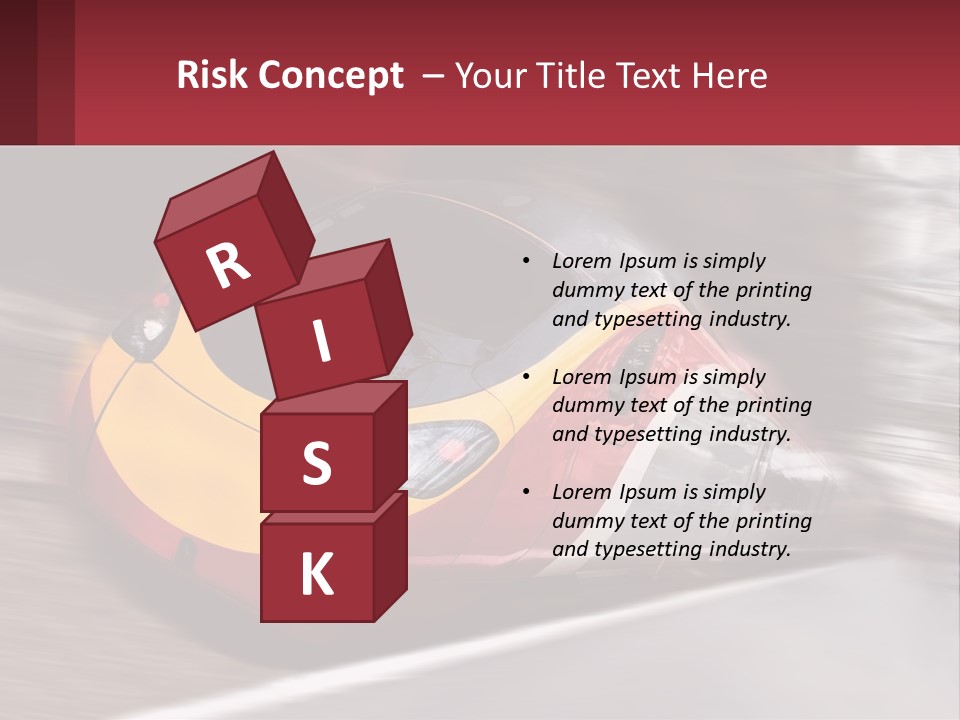 Risk Concept – Your Title Text Here

R
I
S
K

• Lorem Ipsum is simply dummy text of the printing and typesetting industry.

• Lorem Ipsum is simply dummy text of the printing and typesetting industry.

• Lorem Ipsum is simply dummy text of the printing and typesetting industry.